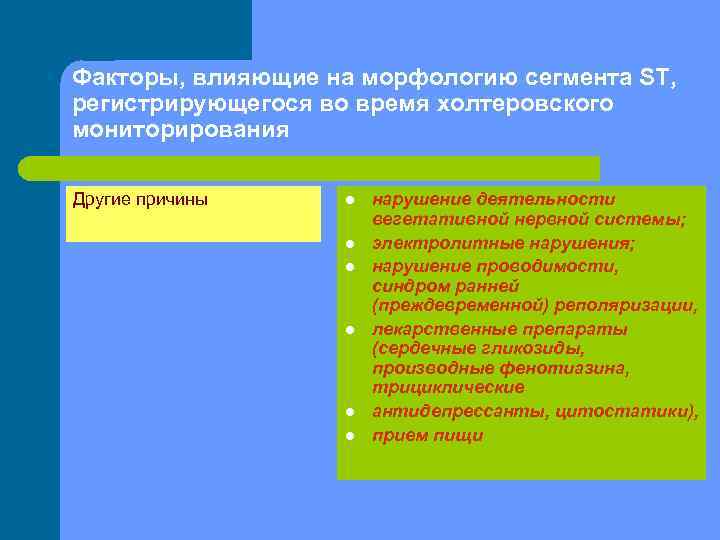 Факторы, влияющие на морфологию сегмента ST, регистрирующегося во время холтеровского мониторирования

Другие причины

- нарушение деятельности вегетативной нервной системы;
- электролитные нарушения;
- нарушение проводимости, синдром ранней (преждевременной) реполяризации,
- лекарственные препараты (сердечные гликозиды, производные фенотиазина, трициклические
- антидепрессанты, цитостатики),
- прием пищи